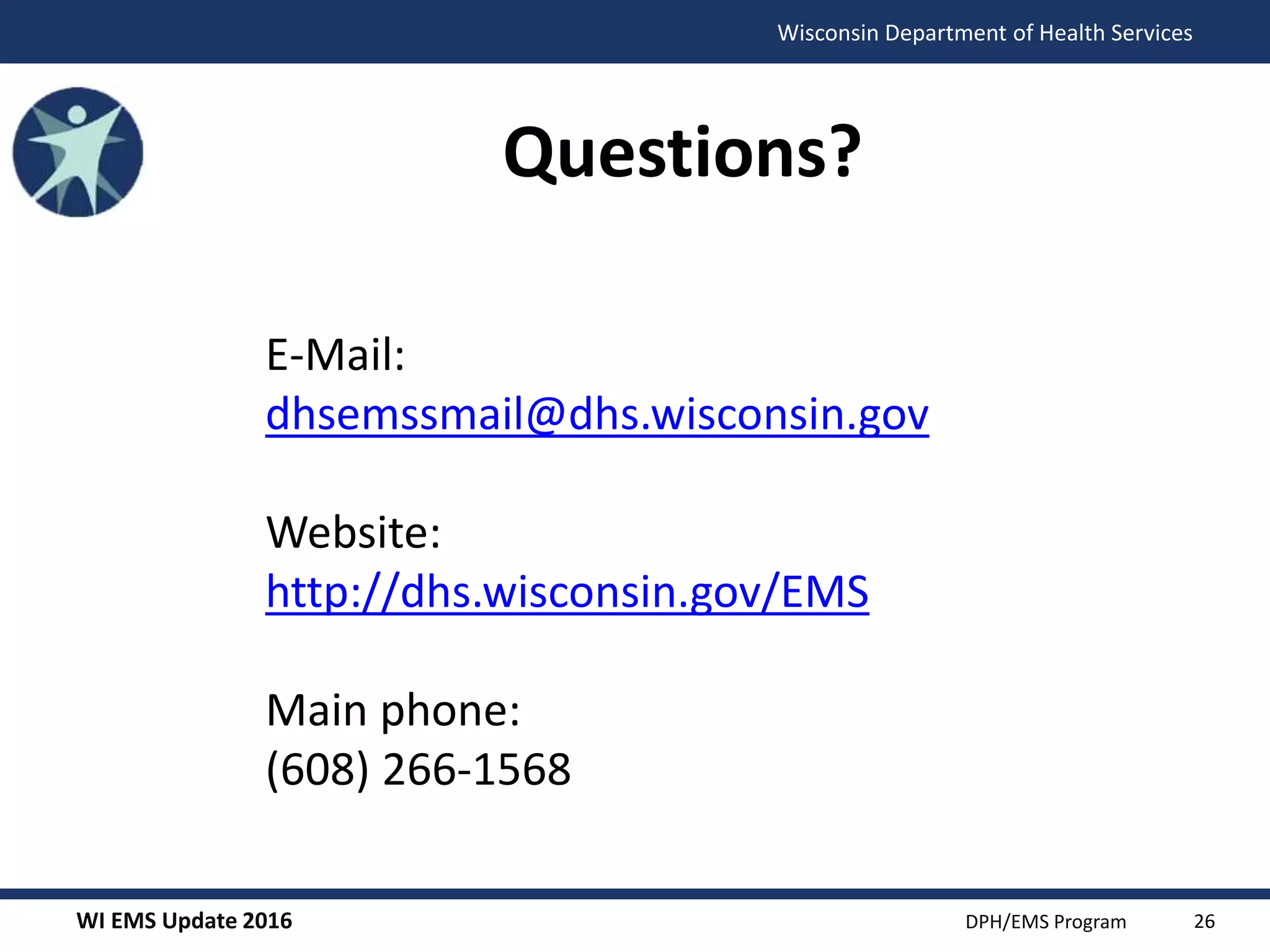 Wisconsin Department of Health Services

Questions?

E-Mail:
dhsemssmail@dhs.wisconsin.gov

Website:
http://dhs.wisconsin.gov/EMS

Main phone:
(608) 266-1568

WI EMS Update 2016

DPH/EMS Program

26